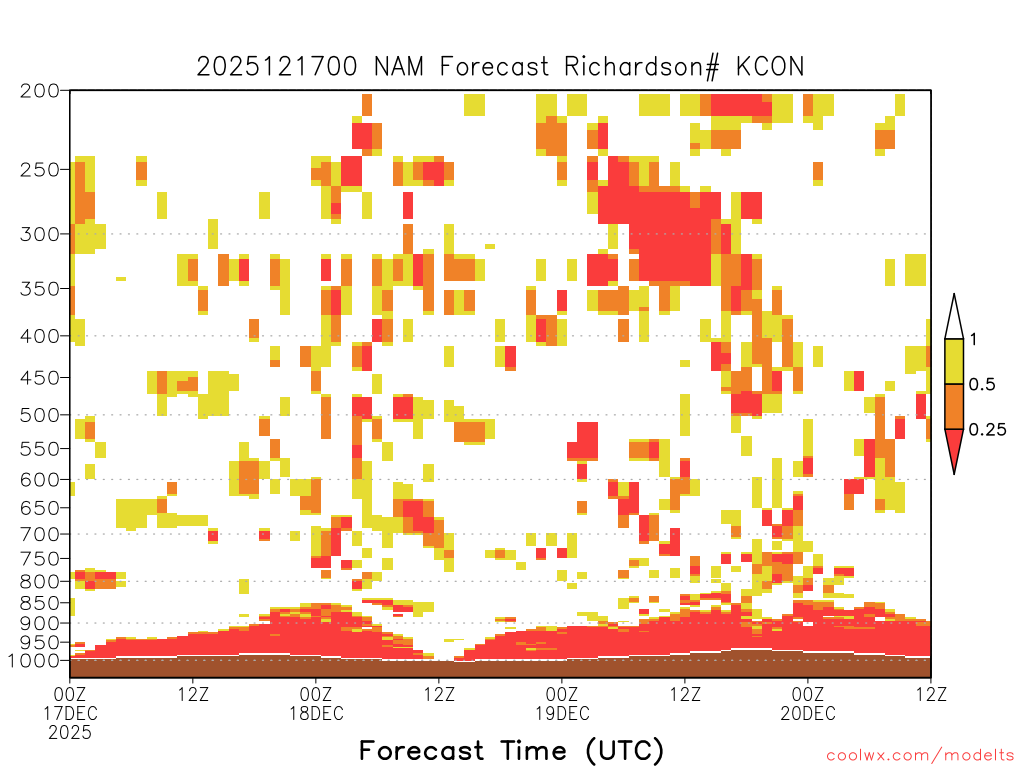 2025121700 NAM Forecast Richardson# KCON

200
250
300
350
400
450
500
550
600
650
700
750
800
850
900
950
1000

1
0.5
0.25

00Z 17DEC 2025
12Z
00Z 18DEC
12Z
00Z 19DEC
12Z
00Z 20DEC
12Z

Forecast Time (UTC)

coolwx.com/modelts